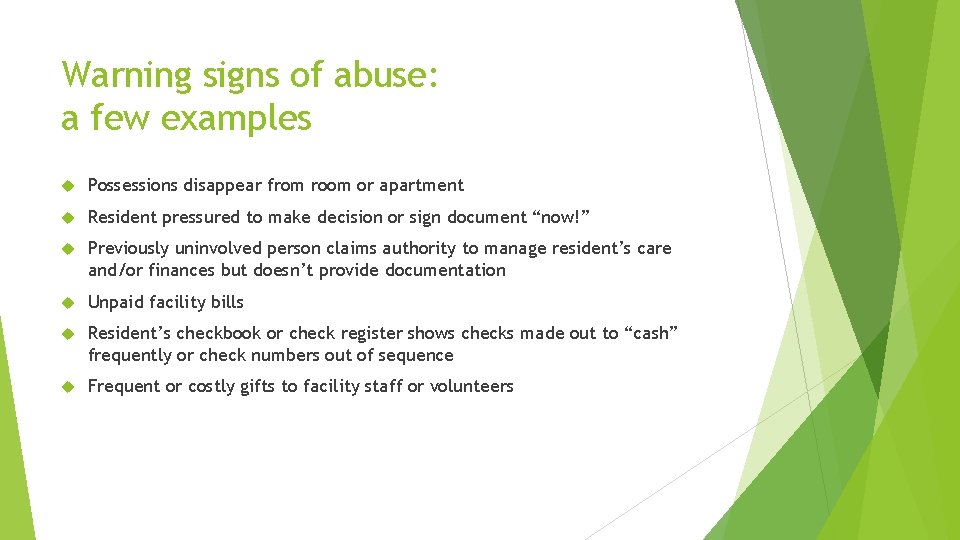 Warning signs of abuse:
a few examples

Possessions disappear from room or apartment

Resident pressured to make decision or sign document “now!”

Previously uninvolved person claims authority to manage resident’s care and/or finances but doesn’t provide documentation

Unpaid facility bills

Resident’s checkbook or check register shows checks made out to “cash” frequently or check numbers out of sequence

Frequent or costly gifts to facility staff or volunteers